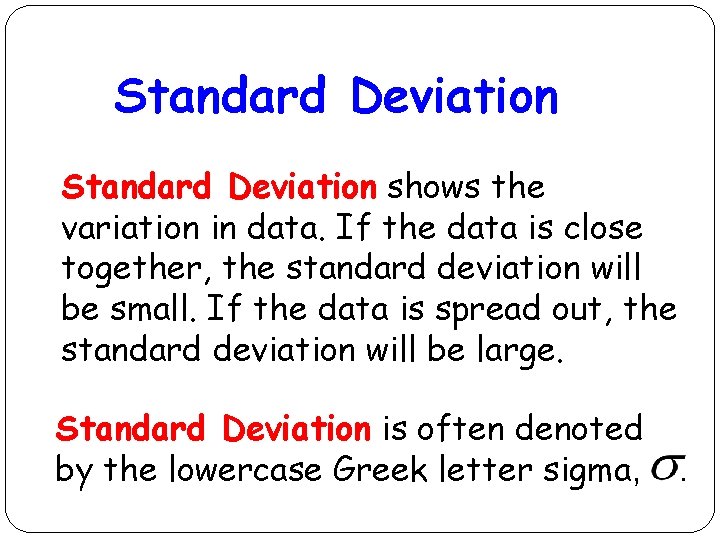 Standard Deviation

Standard Deviation shows the variation in data. If the data is close together, the standard deviation will be small. If the data is spread out, the standard deviation will be large.

Standard Deviation is often denoted by the lowercase Greek letter sigma, $\sigma$.